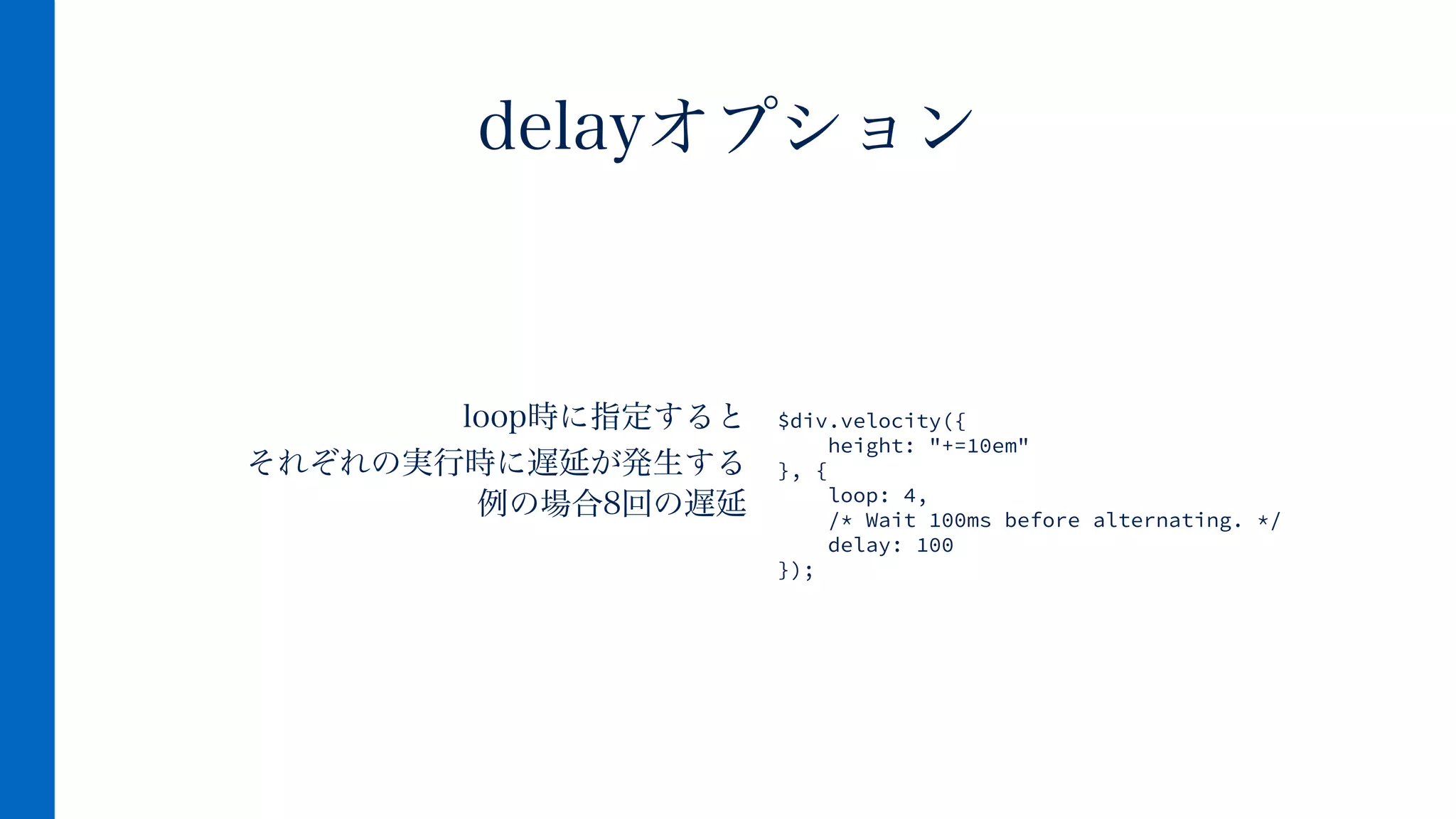 delayオプション

loop時に指定すると
それぞれの実行時に遅延が発生する
例の場合8回の遅延

$div.velocity({
    height: "+=10em"
}, {
    loop: 4,
    /* Wait 100ms before alternating. */
    delay: 100
});